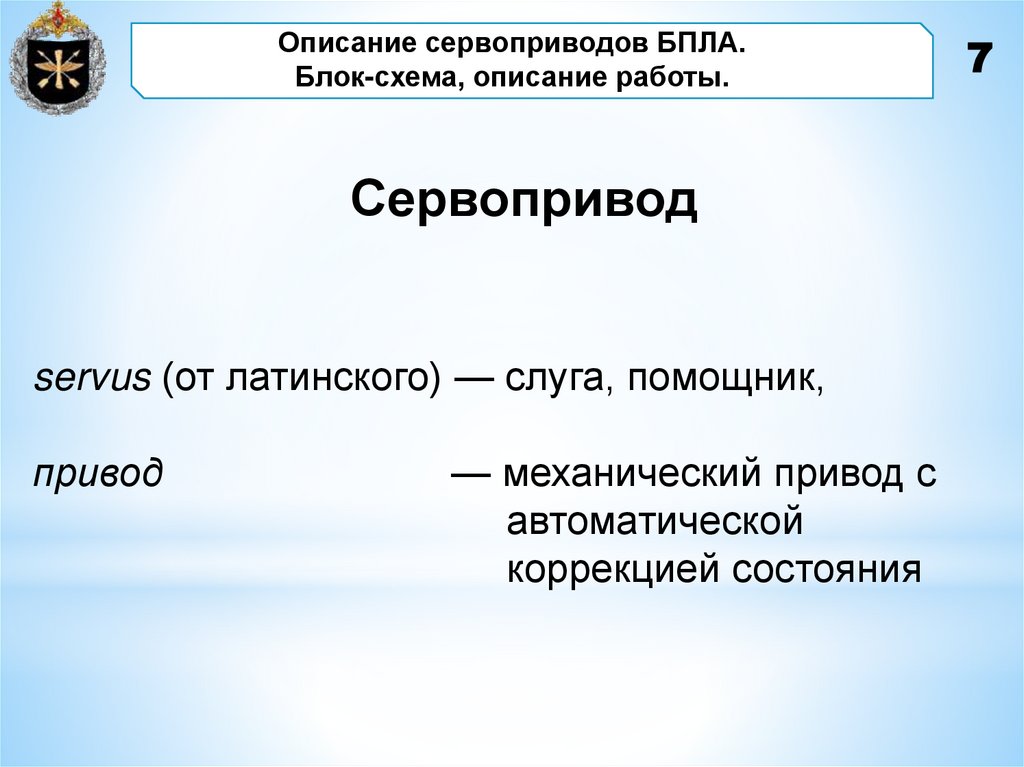 Описание сервоприводов БПЛА.
Блок-схема, описание работы.

7

Сервопривод

servus (от латинского) — слуга, помощник,

привод — механический привод с автоматической коррекцией состояния